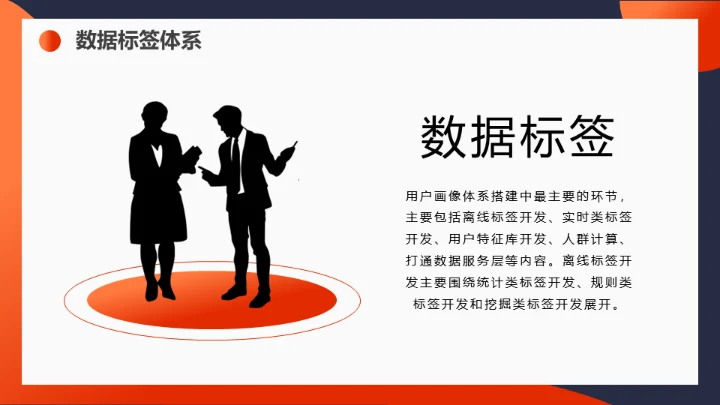 数据标签体系

数据标签

用户画像体系搭建中最主要的环节，主要包括离线标签开发、实时类标签开发、用户特征库开发、人群计算、打通数据服务层等内容。离线标签开发主要围绕统计类标签开发、规则类标签开发和挖掘类标签开发展开。